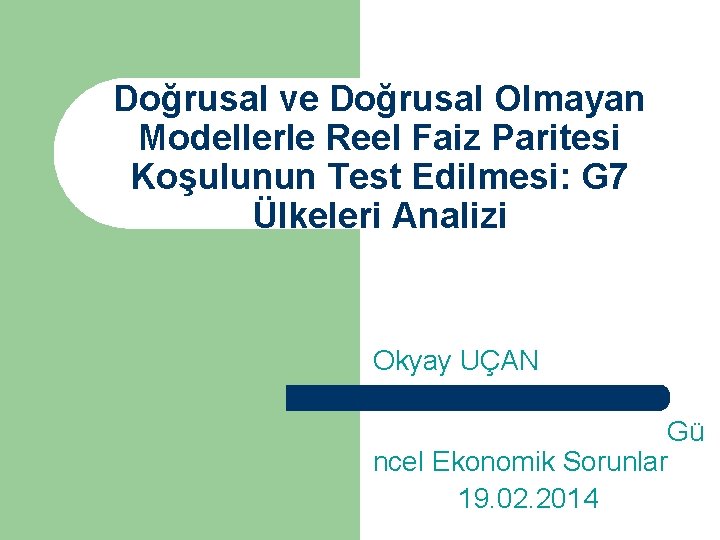 Doğrusal ve Doğrusal Olmayan Modellerle Reel Faiz Paritesi Koşulunun Test Edilmesi: G7 Ülkeleri Analizi

Okyay UÇAN

Gü
ncel Ekonomik Sorunlar
19.02.2014